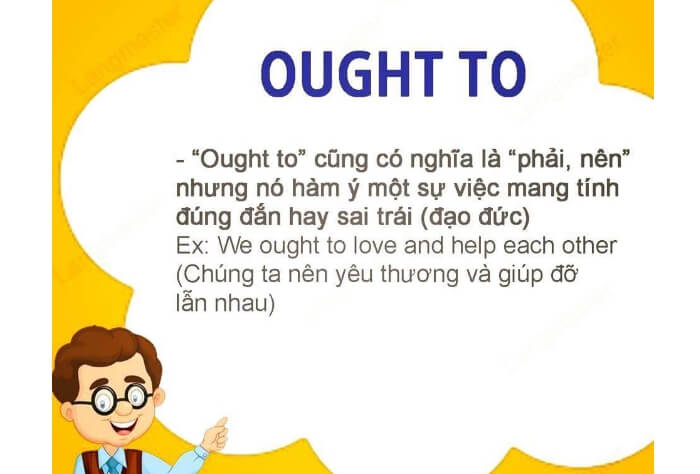 OUGHT TO

- “Ought to” cũng có nghĩa là “phải, nên” nhưng nó hàm ý một sự việc mang tính đúng đắn hay sai trái (đạo đức)
Ex: We ought to love and help each other (Chúng ta nên yêu thương và giúp đỡ lẫn nhau)